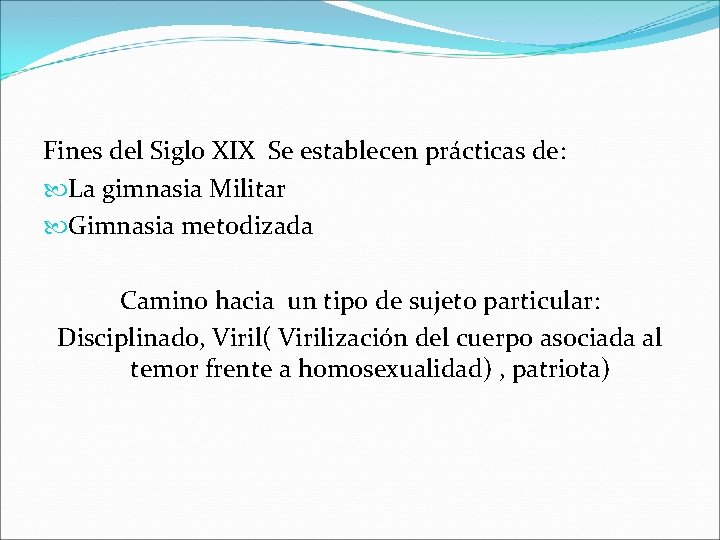 Fines del Siglo XIX Se establecen prácticas de:
La gimnasia Militar
Gimnasia metodizada

Camino hacia un tipo de sujeto particular:
Disciplinado, Viril( Virilización del cuerpo asociada al temor frente a homosexualidad) , patriota)